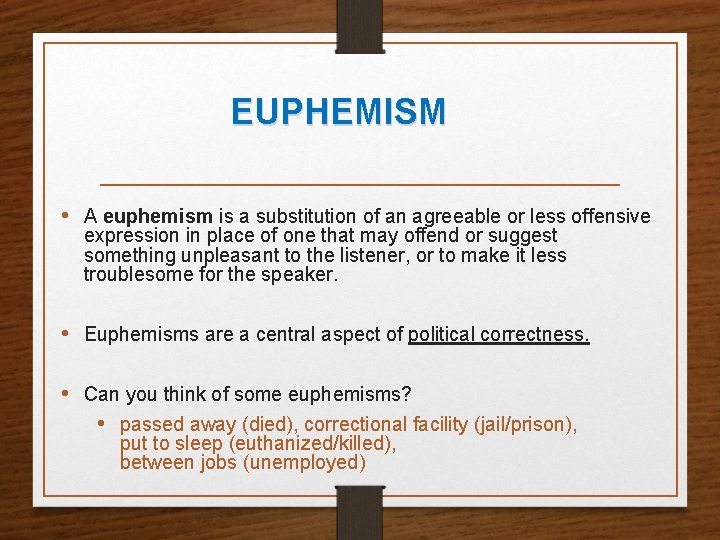 EUPHEMISM

• A euphemism is a substitution of an agreeable or less offensive expression in place of one that may offend or suggest something unpleasant to the listener, or to make it less troublesome for the speaker.

• Euphemisms are a central aspect of political correctness.

• Can you think of some euphemisms?

• passed away (died), correctional facility (jail/prison), put to sleep (euthanized/killed), between jobs (unemployed)